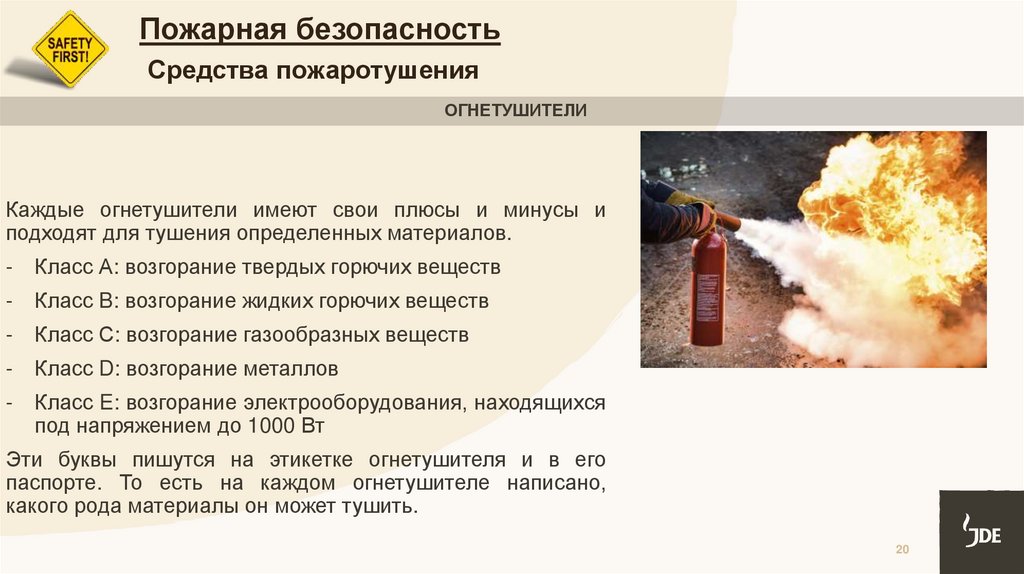 SAFETY FIRST!

Пожарная безопасность

Средства пожаротушения

ОГНЕТУШИТЕЛИ

Каждые огнетушители имеют свои плюсы и минусы и подходят для тушения определенных материалов.

- Класс А: возгорание твердых горючих веществ
- Класс В: возгорание жидких горючих веществ
- Класс С: возгорание газообразных веществ
- Класс D: возгорание металлов
- Класс Е: возгорание электрооборудования, находящихся под напряжением до 1000 Вт

Эти буквы пишутся на этикетке огнетушителя и в его паспорте. То есть на каждом огнетушителе написано, какого рода материалы он может тушить.

20

JDE